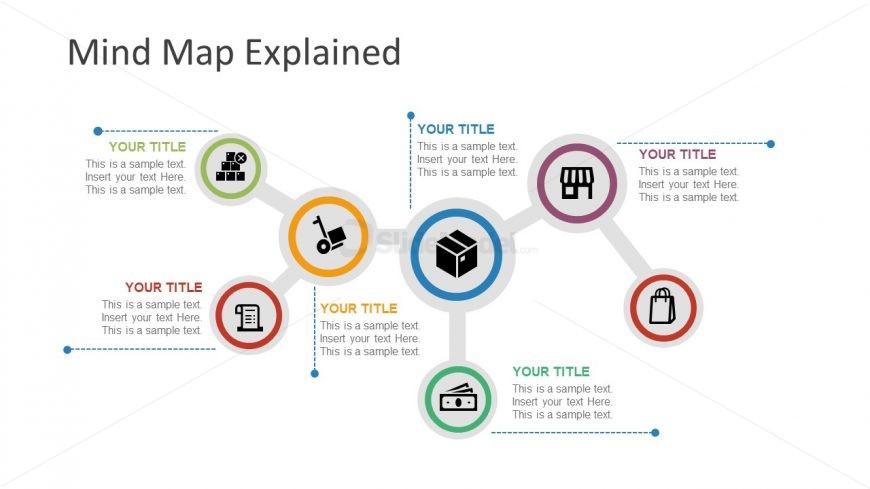 Mind Map Explained

YOUR TITLE
This is a sample text.
Insert your text Here.
This is a sample text.

YOUR TITLE
This is a sample text.
Insert your text Here.
This is a sample text.

YOUR TITLE
This is a sample text.
Insert your text Here.
This is a sample text.

YOUR TITLE
This is a sample text.
Insert your text Here.
This is a sample text.

YOUR TITLE
This is a sample text.
Insert your text Here.
This is a sample text.

YOUR TITLE
This is a sample text.
Insert your text Here.
This is a sample text.